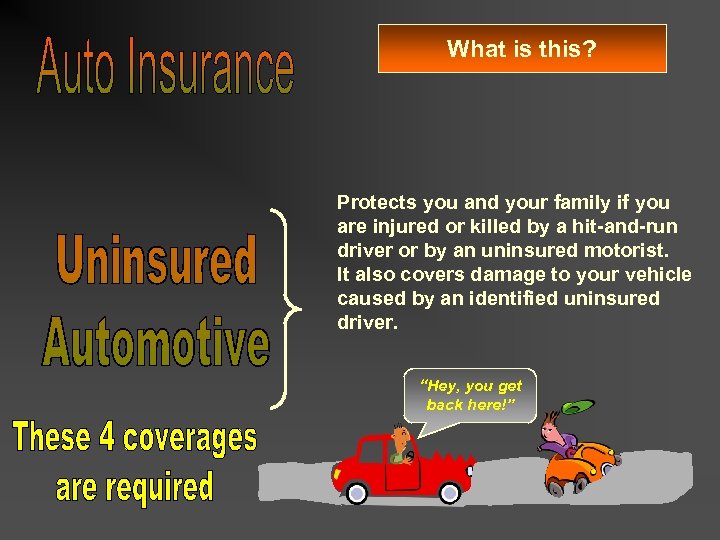 Auto Insurance

What is this?

Uninsured Automotive

Protects you and your family if you are injured or killed by a hit-and-run driver or by an uninsured motorist. It also covers damage to your vehicle caused by an identified uninsured driver.

"Hey, you get back here!"

These 4 coverages are required